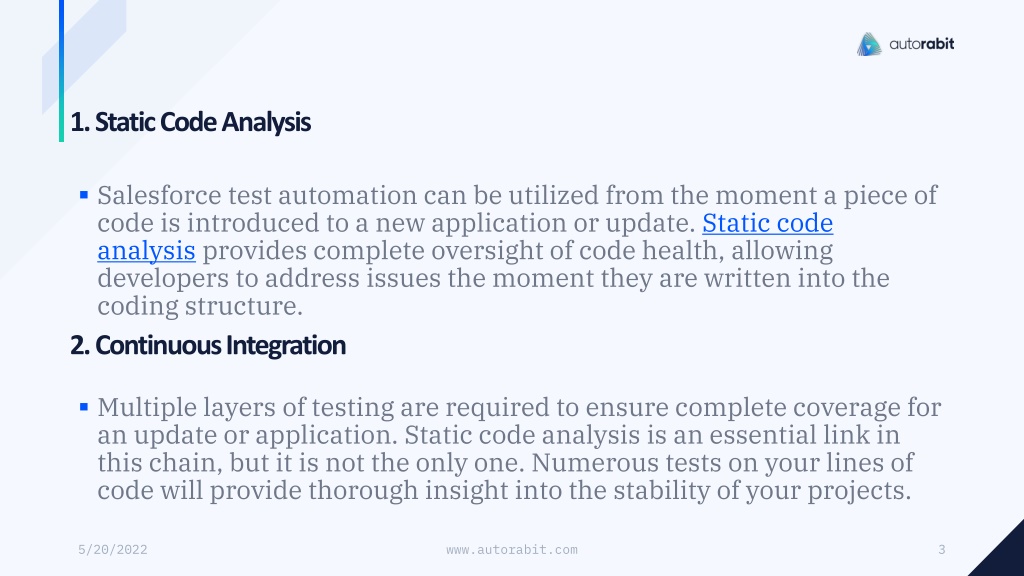 autorabit

1. Static Code Analysis

▪ Salesforce test automation can be utilized from the moment a piece of code is introduced to a new application or update. Static code analysis provides complete oversight of code health, allowing developers to address issues the moment they are written into the coding structure.

2. Continuous Integration

▪ Multiple layers of testing are required to ensure complete coverage for an update or application. Static code analysis is an essential link in this chain, but it is not the only one. Numerous tests on your lines of code will provide thorough insight into the stability of your projects.

5/20/2022

www.autorabit.com

3